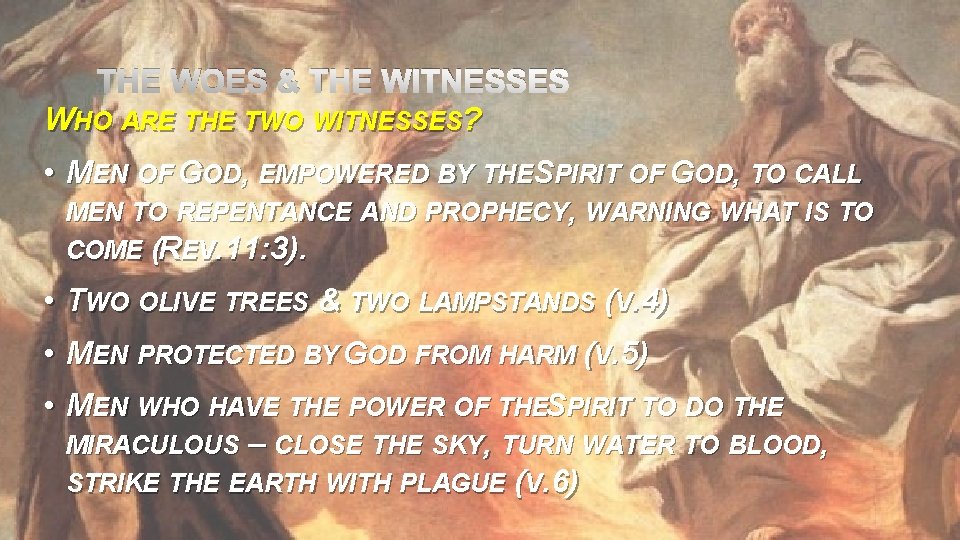 THE WOES & THE WITNESSES

WHO ARE THE TWO WITNESSES?

• MEN OF GOD, EMPOWERED BY THESPIRIT OF GOD, TO CALL MEN TO REPENTANCE AND PROPHECY, WARNING WHAT IS TO COME (REV.11:3).

• TWO OLIVE TREES & TWO LAMPSTANDS (V.4)

• MEN PROTECTED BY GOD FROM HARM (V.5)

• MEN WHO HAVE THE POWER OF THESPIRIT TO DO THE MIRACULOUS – CLOSE THE SKY, TURN WATER TO BLOOD, STRIKE THE EARTH WITH PLAGUE (V.6)